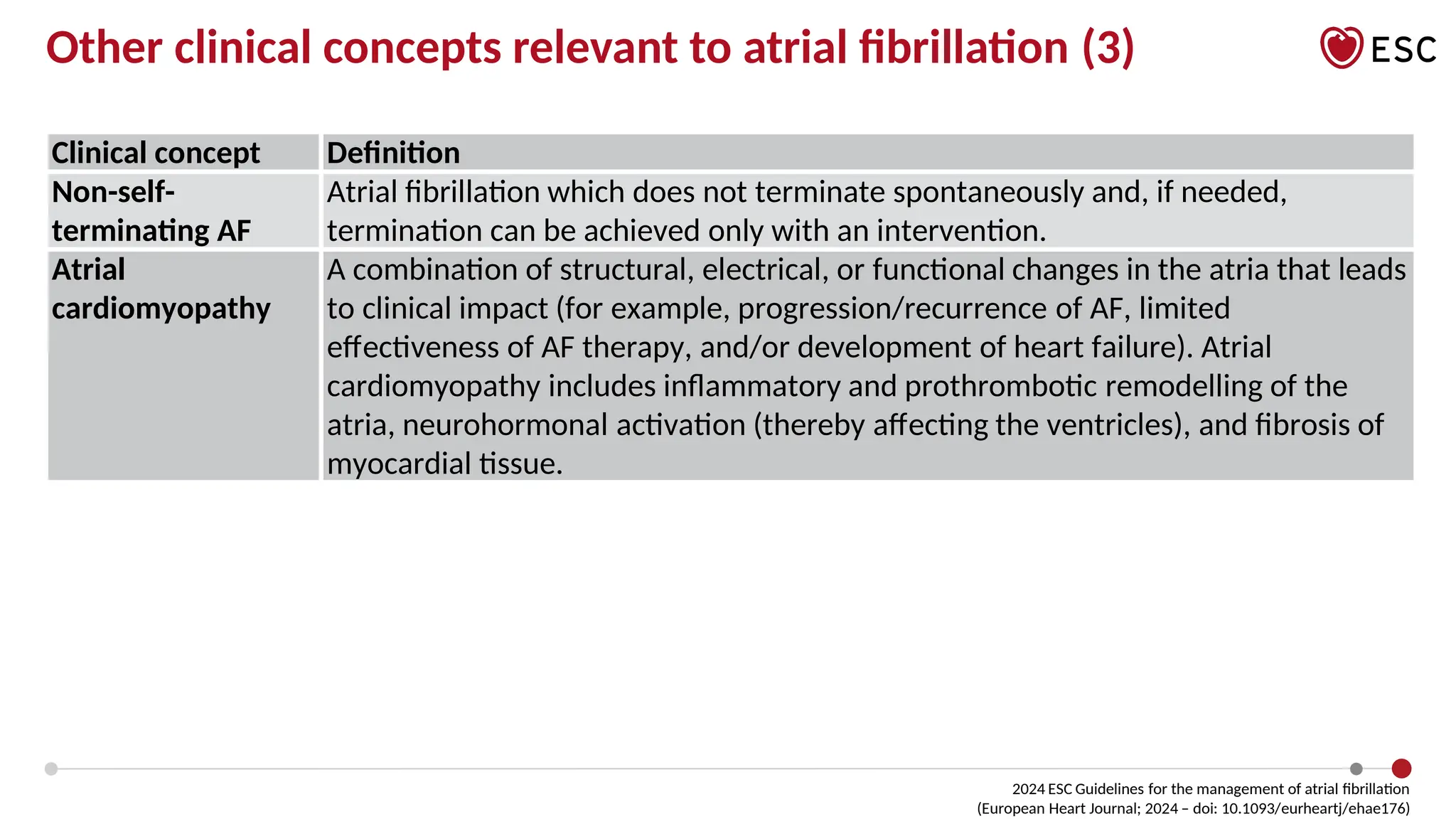 Other clinical concepts relevant to atrial fibrillation (3)

ESC

| Clinical concept | Definition |
|---|---|
| Non-self-terminating AF | Atrial fibrillation which does not terminate spontaneously and, if needed, termination can be achieved only with an intervention. |
| Atrial cardiomyopathy | A combination of structural, electrical, or functional changes in the atria that leads to clinical impact (for example, progression/recurrence of AF, limited effectiveness of AF therapy, and/or development of heart failure). Atrial cardiomyopathy includes inflammatory and prothrombotic remodelling of the atria, neurohormonal activation (thereby affecting the ventricles), and fibrosis of myocardial tissue. |

2024 ESC Guidelines for the management of atrial fibrillation
(European Heart Journal; 2024 – doi: 10.1093/eurheartj/ehae176)